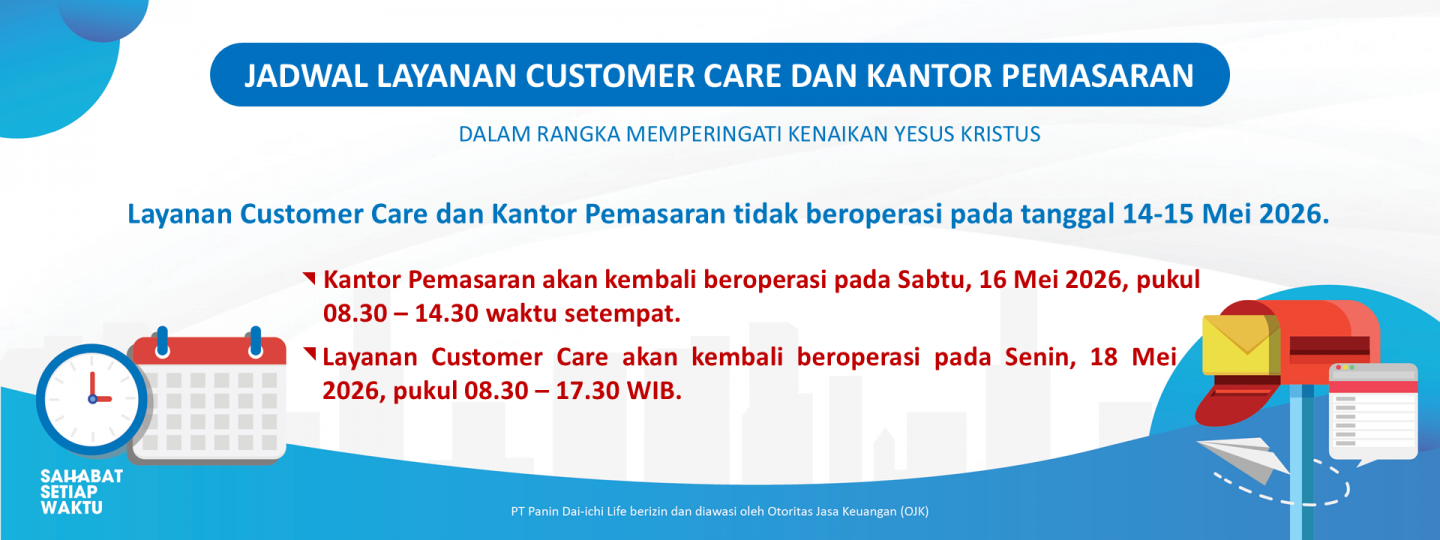 JADWAL LAYANAN CUSTOMER CARE DAN KANTOR PEMASARAN

DALAM RANGKA MEMPERINGATI KENAIKAN YESUS KRISTUS

Layanan Customer Care dan Kantor Pemasaran tidak beroperasi pada tanggal 14-15 Mei 2026.

Kantor Pemasaran akan kembali beroperasi pada Sabtu, 16 Mei 2026, pukul 08.30 – 14.30 waktu setempat.

Layanan Customer Care akan kembali beroperasi pada Senin, 18 Mei 2026, pukul 08.30 – 17.30 WIB.

SAHABAT SETIAP WAKTU

PT Panin Dai-ichi Life berizin dan diawasi oleh Otoritas Jasa Keuangan (OJK)